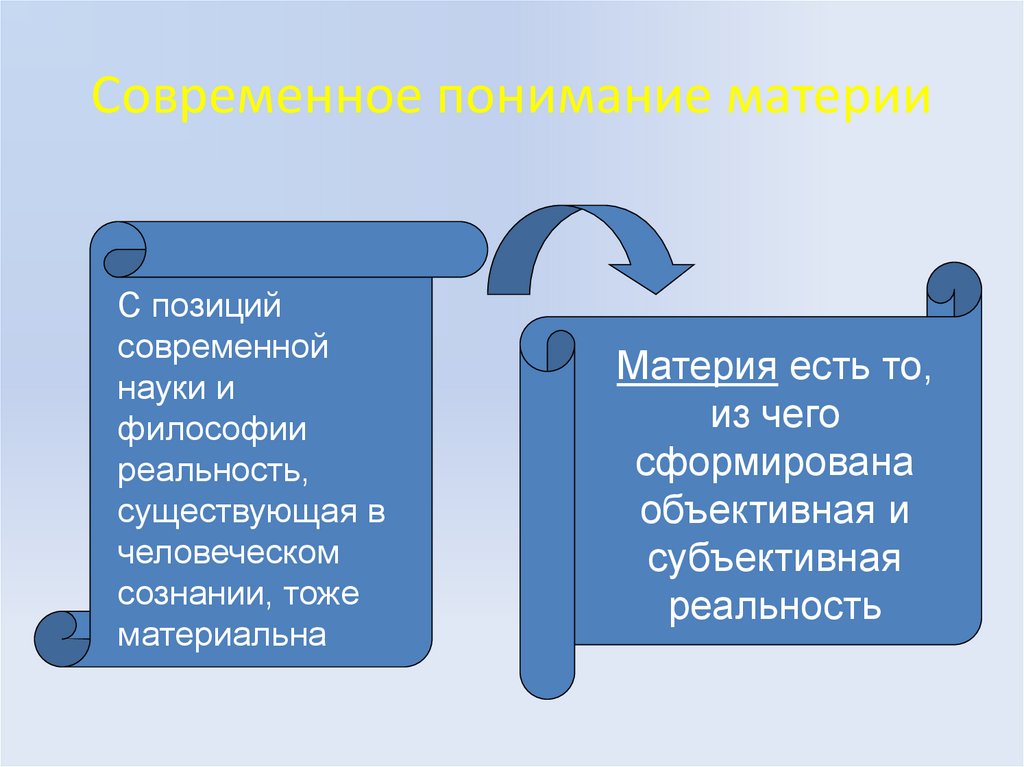 Современное понимание материи

С позиций современной науки и философии реальность, существующая в человеческом сознании, тоже материальна

Материя есть то, из чего сформирована объективная и субъективная реальность